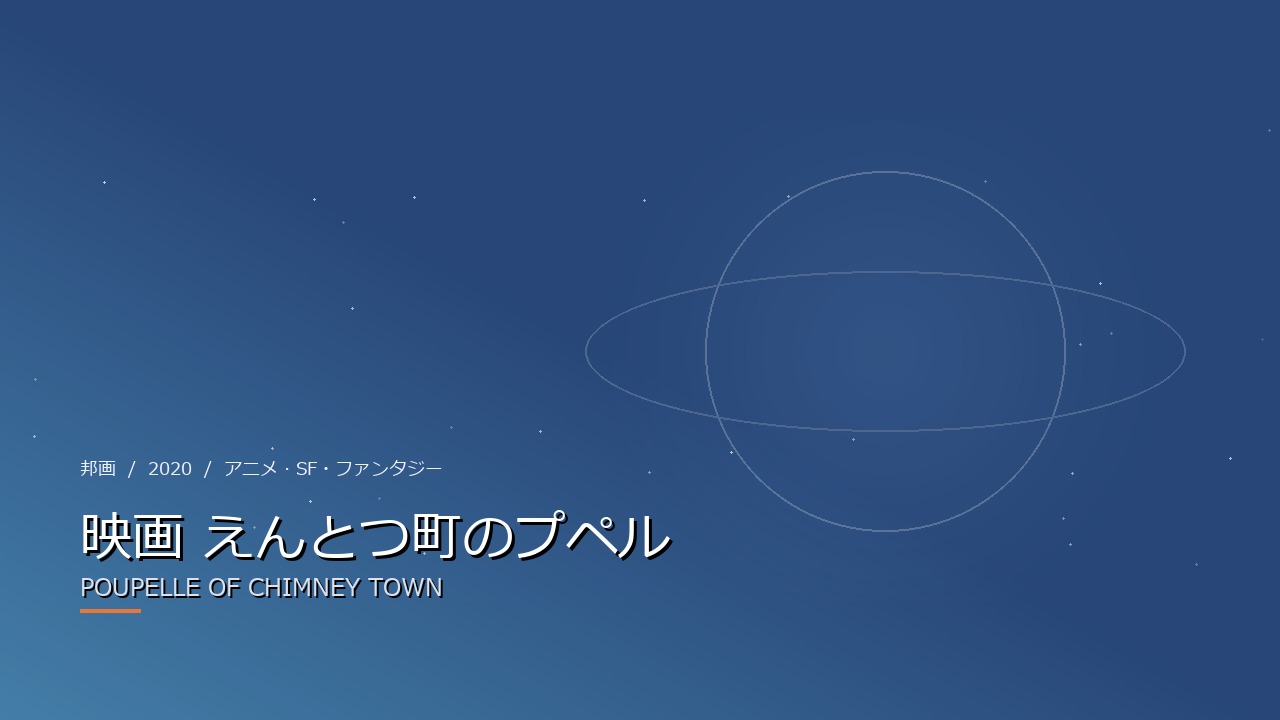 邦画 / 2020 / アニメ・SF・ファンタジー

映画 えんとつ町のプペル

POUPELLE OF CHIMNEY TOWN